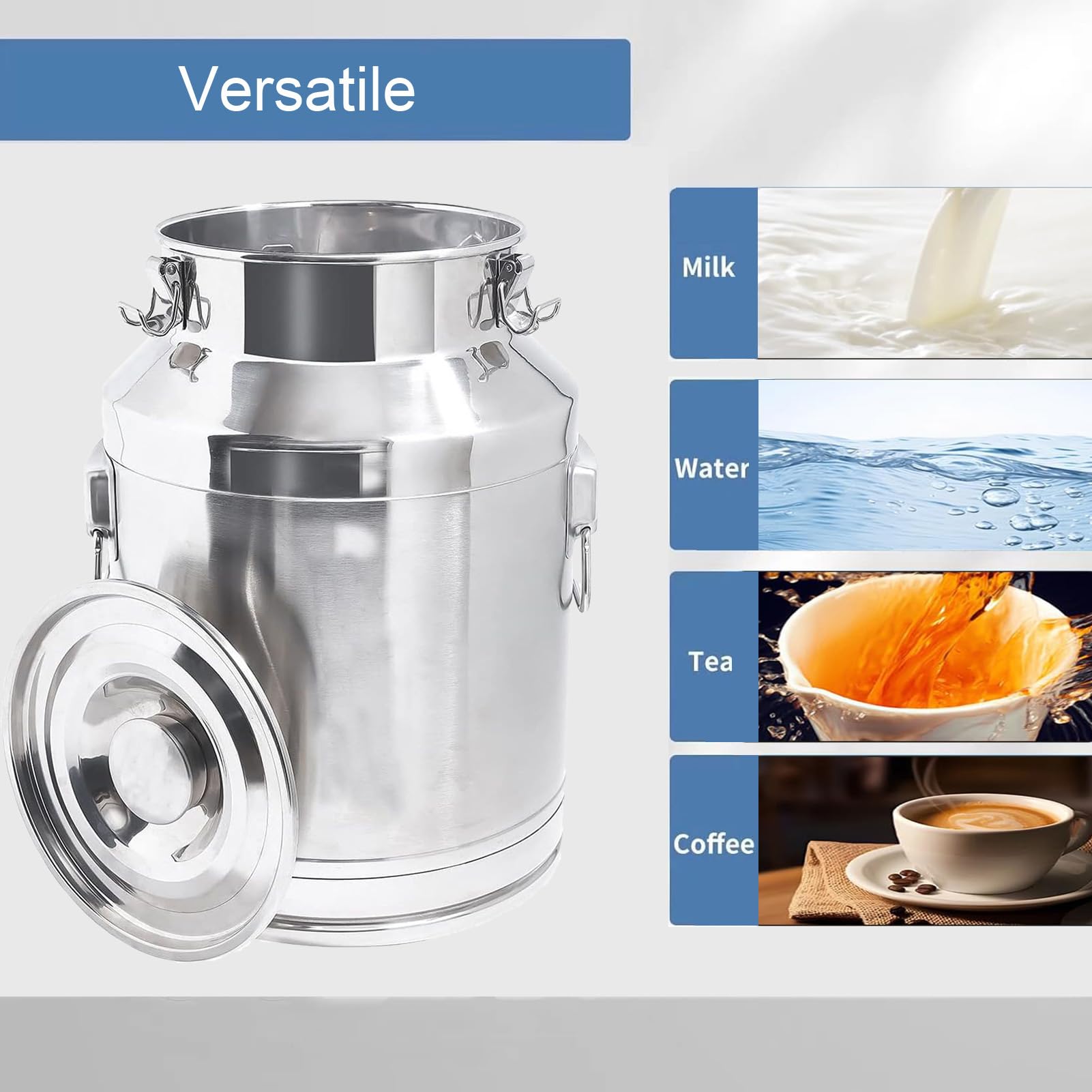 Versatile

Milk

Water

Tea

Coffee